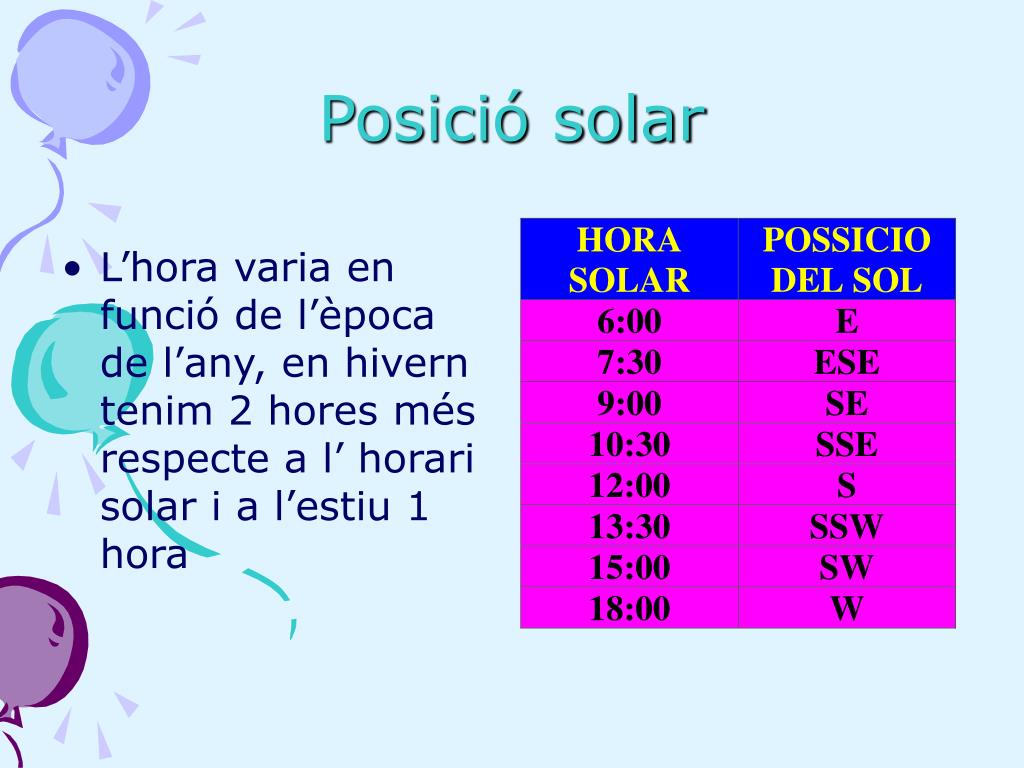 Posició solar

• L’hora varia en funció de l’època de l’any, en hivern tenim 2 hores més respecte a l’ horari solar i a l’estiu 1 hora

| HORA SOLAR | POSSICIO DEL SOL |
|---|---|
| 6:00 | E |
| 7:30 | ESE |
| 9:00 | SE |
| 10:30 | SSE |
| 12:00 | S |
| 13:30 | SSW |
| 15:00 | SW |
| 18:00 | W |